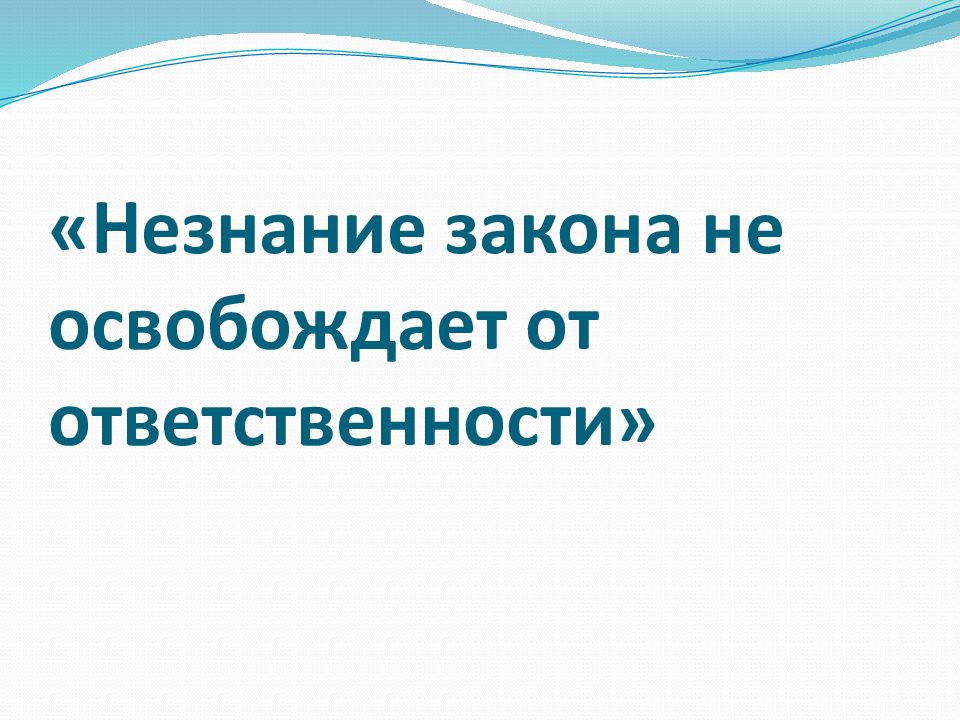 «Незнание закона не освобождает от ответственности»